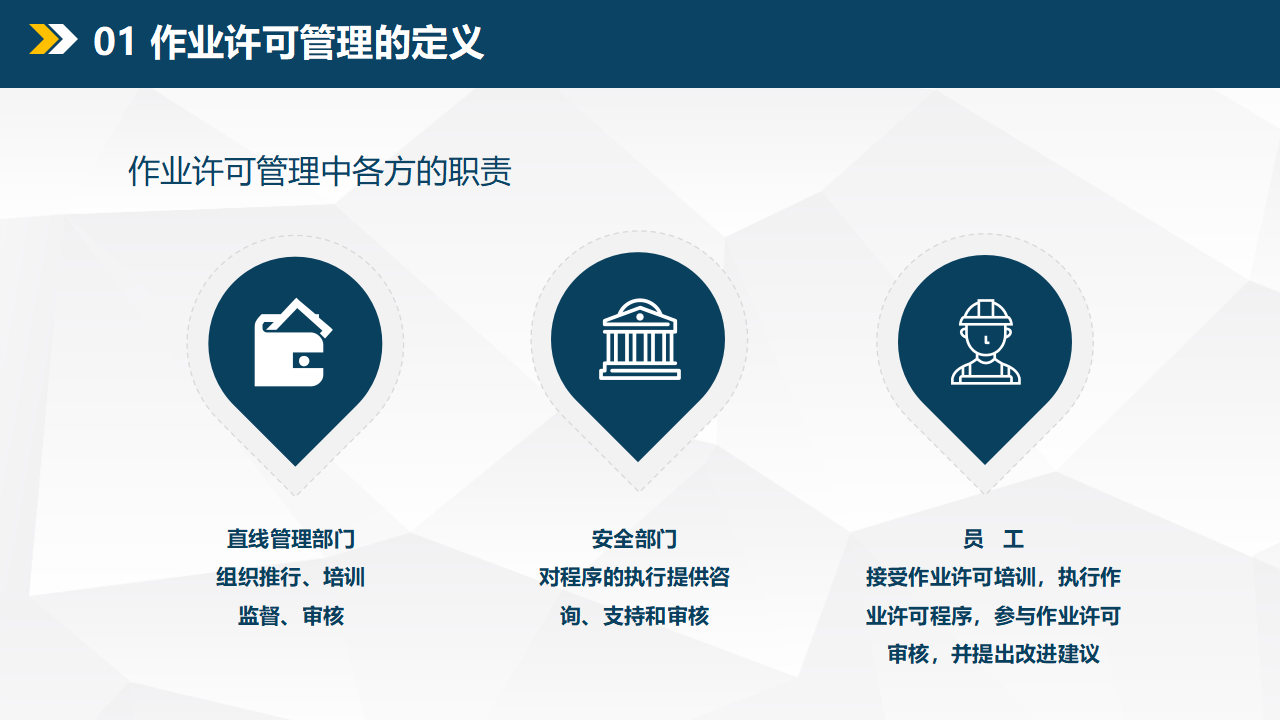 01 作业许可管理的定义

作业许可管理中各方的职责

直线管理部门
组织推行、培训
监督、审核

安全部门
对程序的执行提供咨询、支持和审核

员 工
接受作业许可培训，执行作业许可程序，参与作业许可审核，并提出改进建议